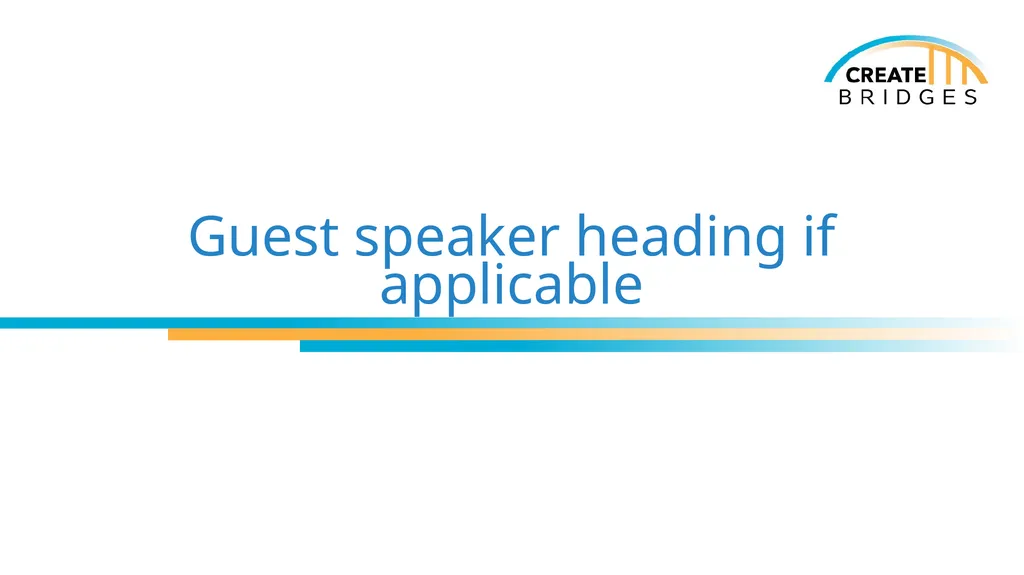 CREATE
BRIDGES

Guest speaker heading if applicable